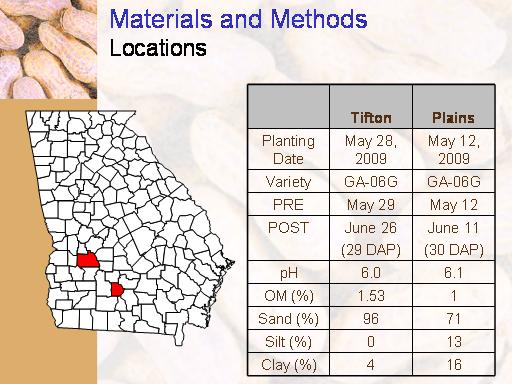 Materials and Methods
Locations

| | Tifton | Plains |
|---|---|---|
| Planting Date | May 28, 2009 | May 12, 2009 |
| Variety | GA-06G | GA-06G |
| PRE | May 29 | May 12 |
| POST | June 26 (29 DAP) | June 11 (30 DAP) |
| pH | 6.0 | 6.1 |
| OM (%) | 1.53 | 1 |
| Sand (%) | 96 | 71 |
| Silt (%) | 0 | 13 |
| Clay (%) | 4 | 16 |